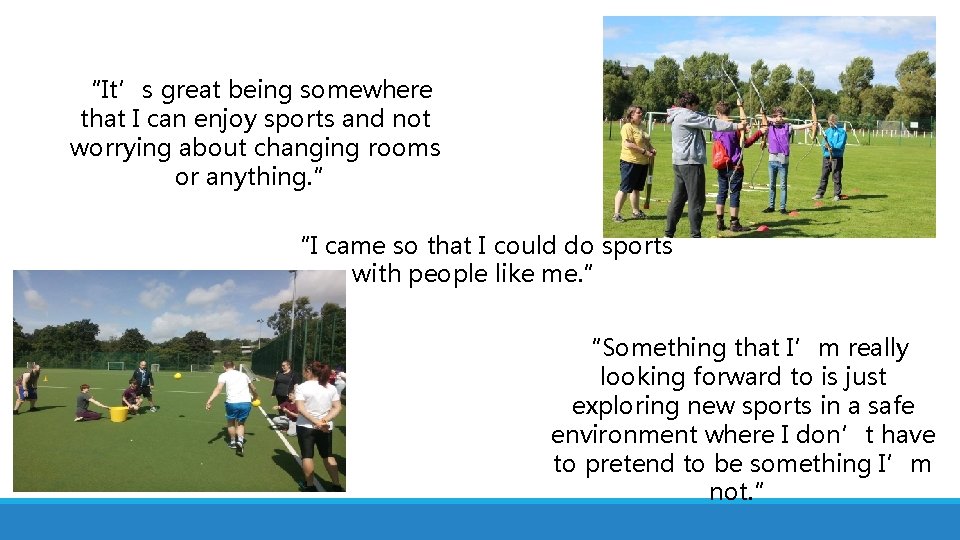 "It's great being somewhere that I can enjoy sports and not worrying about changing rooms or anything."

"I came so that I could do sports with people like me."

"Something that I'm really looking forward to is just exploring new sports in a safe environment where I don't have to pretend to be something I'm not."